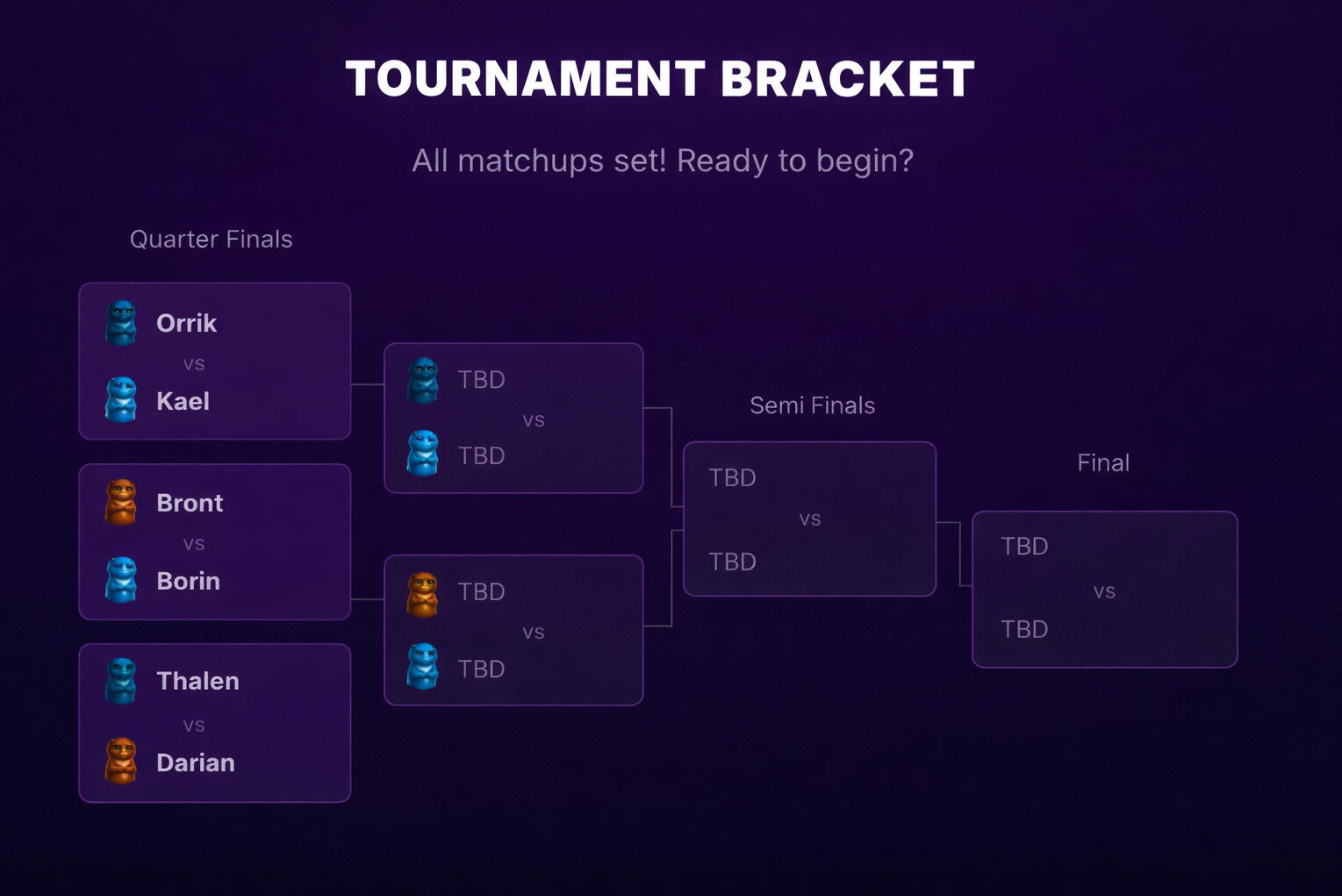 TOURNAMENT BRACKET

All matchups set! Ready to begin?

Quarter Finals

Orrik
vs
Kael

Bront
vs
Borin

Thalen
vs
Darian

TBD
vs
TBD

TBD
vs
TBD

Semi Finals

TBD
vs
TBD

Final

TBD
vs
TBD